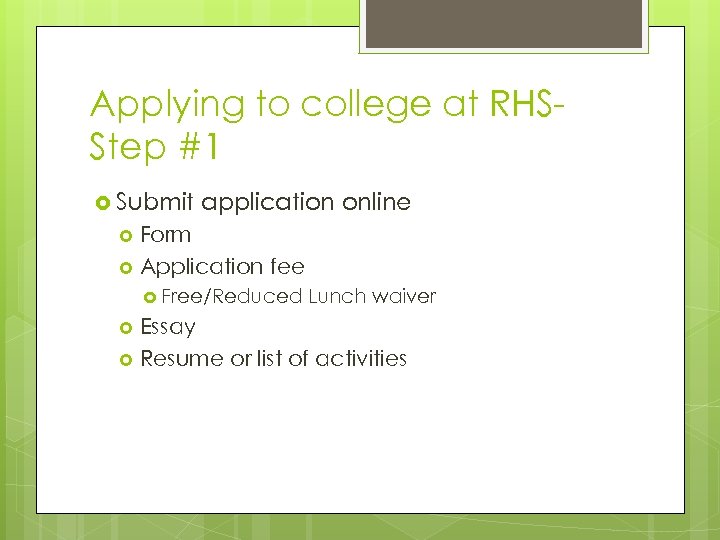 Applying to college at RHS- Step #1

Submit application online
Form
Application fee
Free/Reduced Lunch waiver
Essay
Resume or list of activities